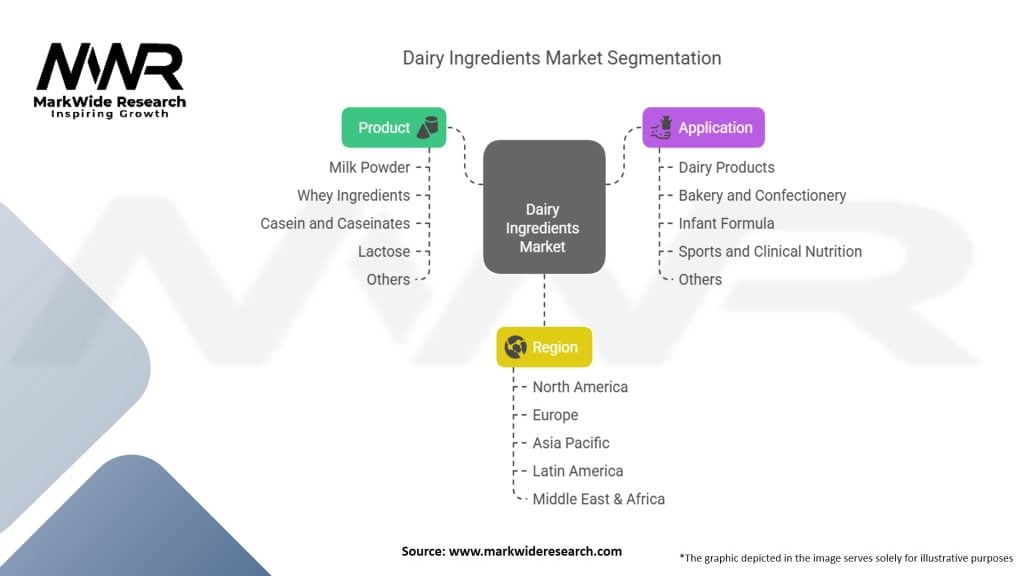 MWR
MarkWide Research
Inspiring Growth

Dairy Ingredients Market Segmentation

Product
Milk Powder
Whey Ingredients
Casein and Caseinates
Lactose
Others

Dairy Ingredients Market

Application
Dairy Products
Bakery and Confectionery
Infant Formula
Sports and Clinical Nutrition
Others

Region
North America
Europe
Asia Pacific
Latin America
Middle East & Africa

Source: www.markwideresearch.com

*The graphic depicted in the image serves solely for illustrative purposes